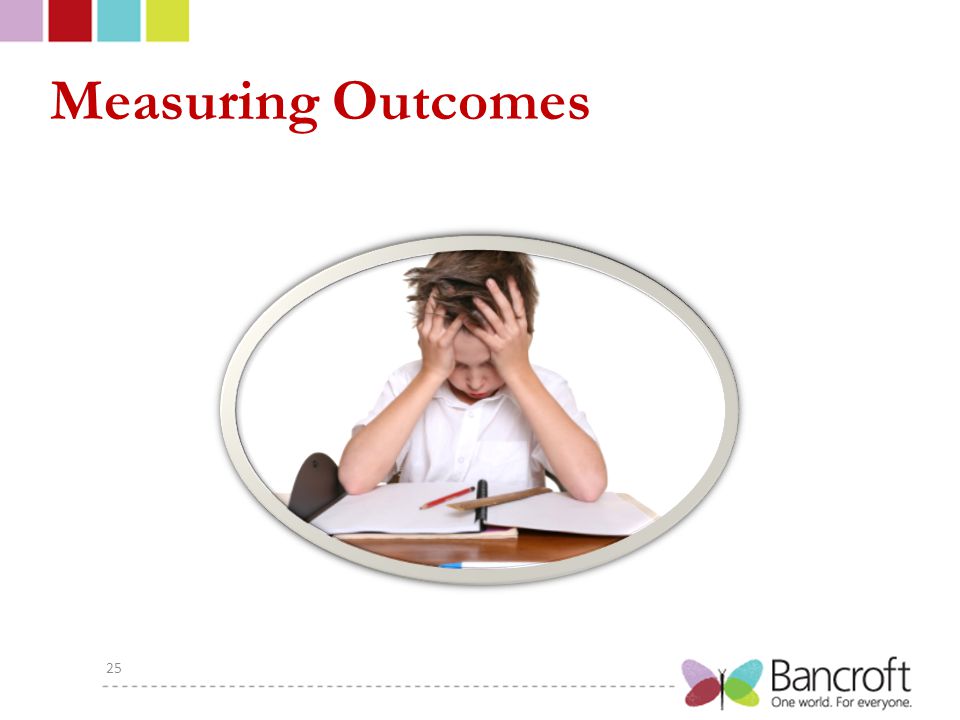 Measuring Outcomes

25

Bancroft
One world. For everyone.